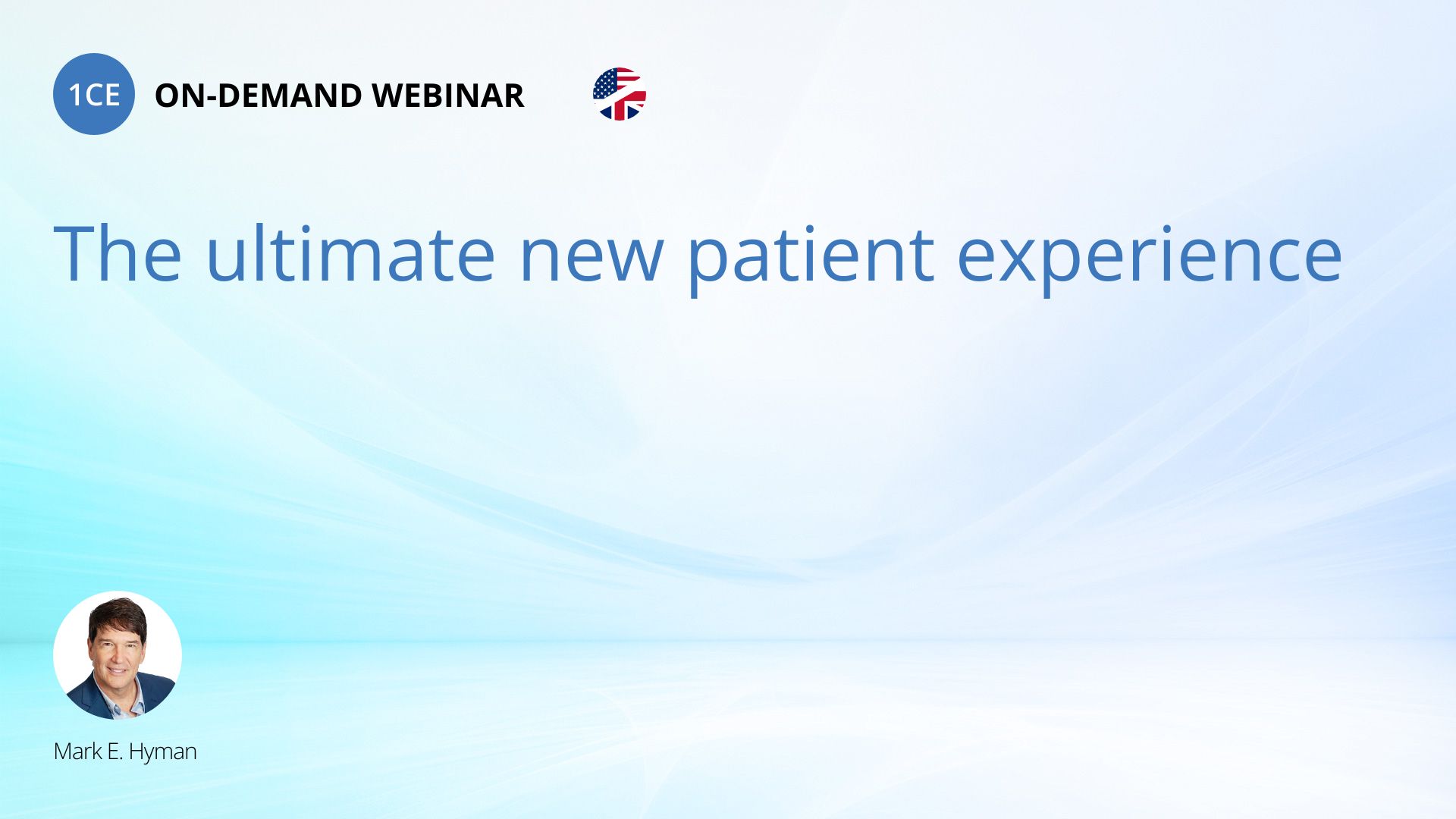 1CE ON-DEMAND WEBINAR

The ultimate new patient experience

Mark E. Hyman